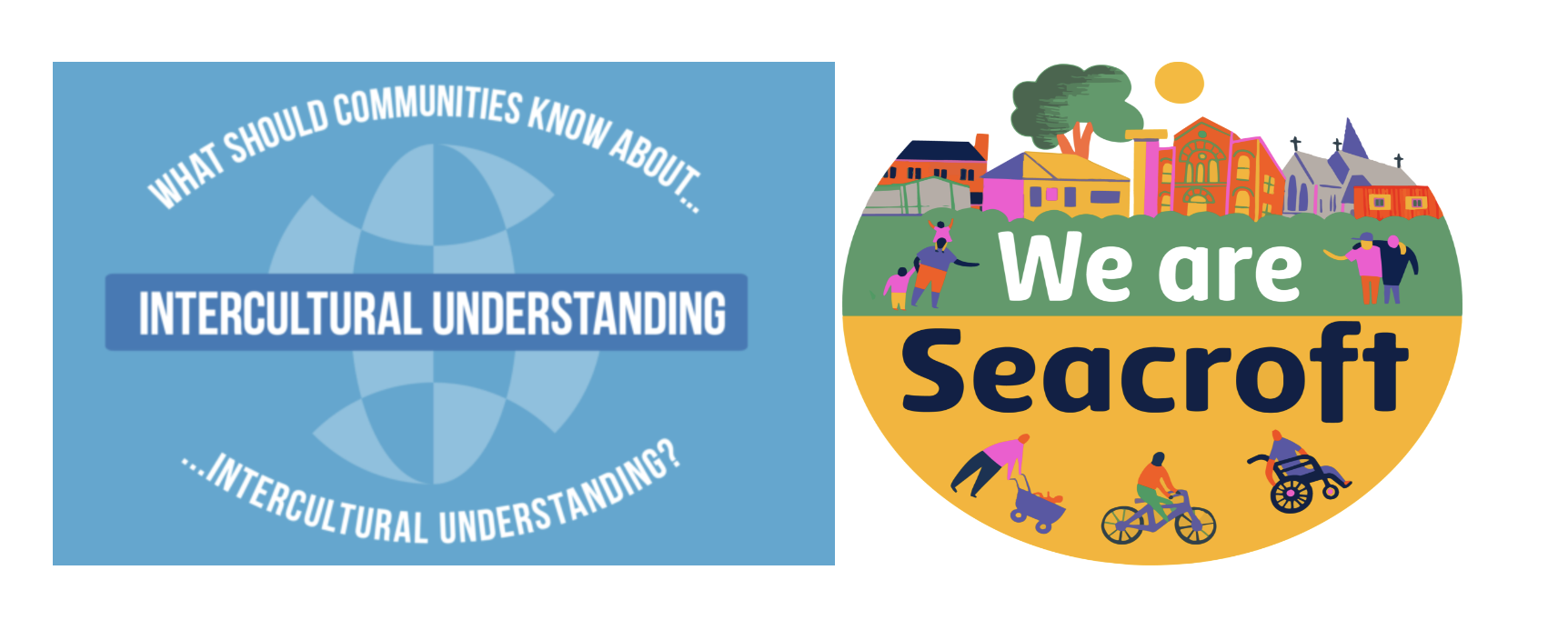 WHAT SHOULD COMMUNITIES KNOW ABOUT...

INTERCULTURAL UNDERSTANDING

...INTERCULTURAL UNDERSTANDING?

We are Seacroft